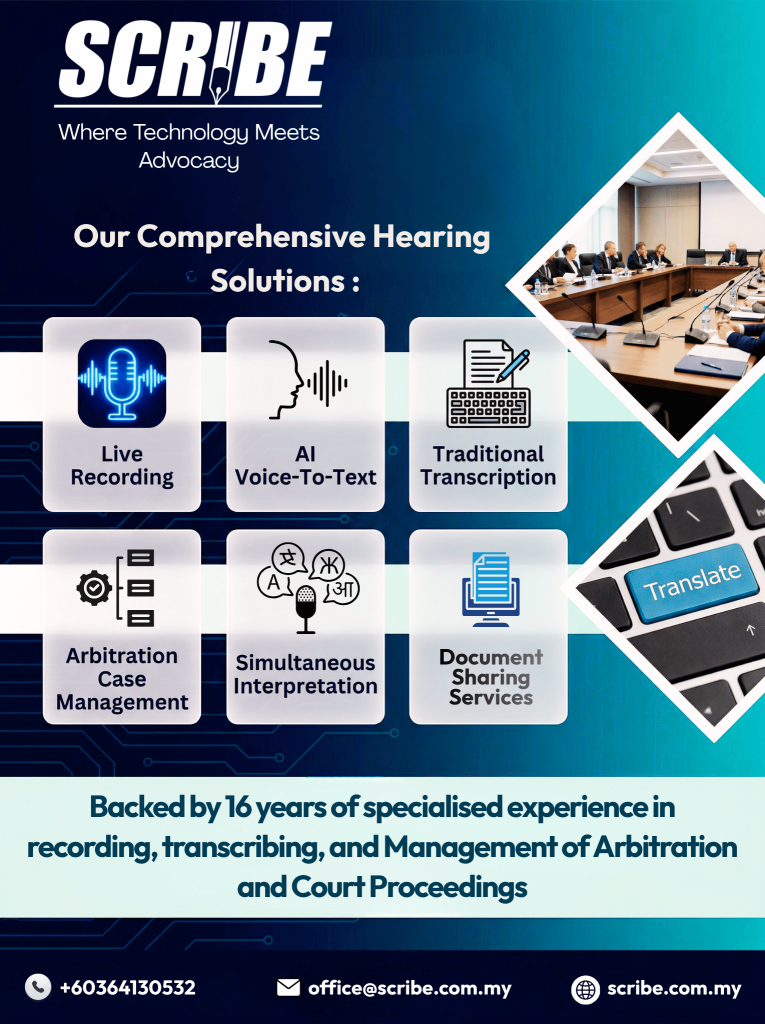 SCRIBE

Where Technology Meets Advocacy

Our Comprehensive Hearing Solutions :

Live Recording

AI Voice-To-Text

Traditional Transcription

Arbitration Case Management

Simultaneous Interpretation

Document Sharing Services

Translate

Backed by 16 years of specialised experience in recording, transcribing, and Management of Arbitration and Court Proceedings

+60364130532

office@scribe.com.my

scribe.com.my